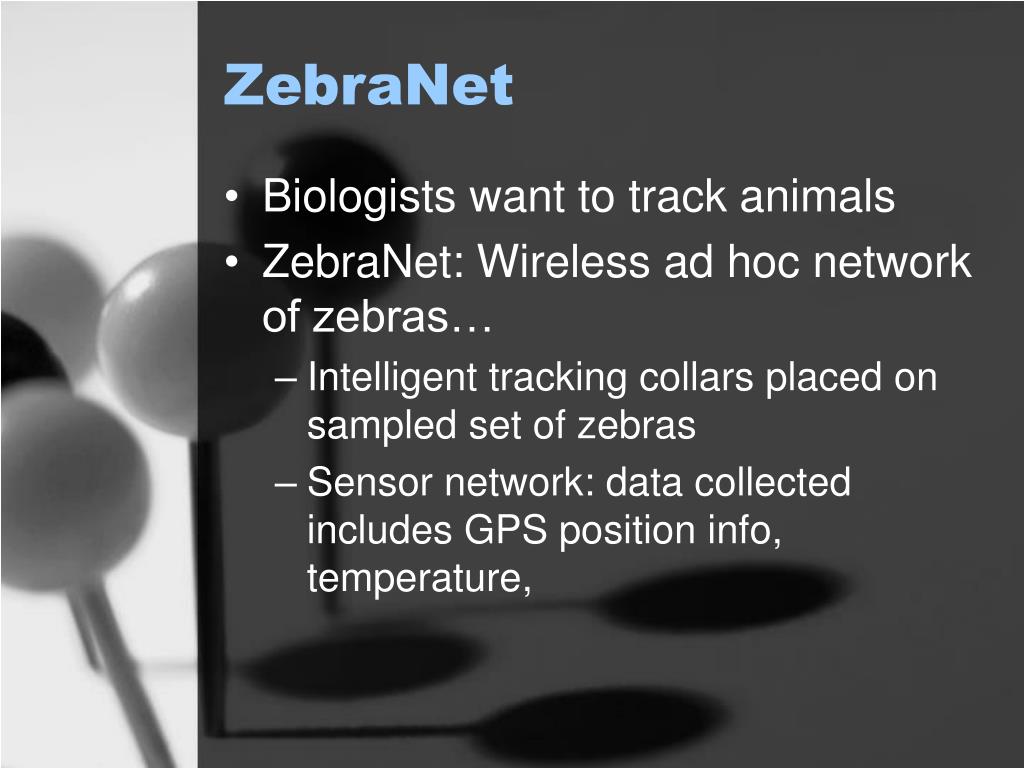 ZebraNet

• Biologists want to track animals
• ZebraNet: Wireless ad hoc network of zebras…
– Intelligent tracking collars placed on sampled set of zebras
– Sensor network: data collected includes GPS position info, temperature,